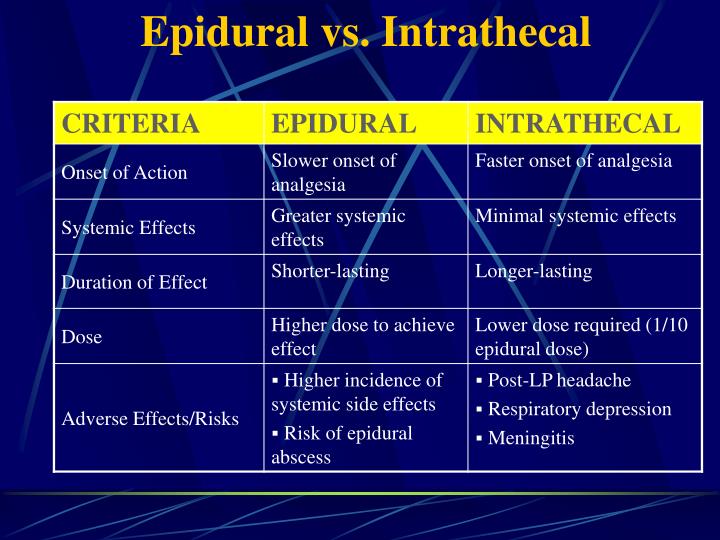 Epidural vs. Intrathecal

| CRITERIA | EPIDURAL | INTRATHECAL |
|---|---|---|
| Onset of Action | Slower onset of analgesia | Faster onset of analgesia |
| Systemic Effects | Greater systemic effects | Minimal systemic effects |
| Duration of Effect | Shorter-lasting | Longer-lasting |
| Dose | Higher dose to achieve effect | Lower dose required (1/10 epidural dose) |
| Adverse Effects/Risks | ▪ Higher incidence of systemic side effects ▪ Risk of epidural abscess | ▪ Post-LP headache ▪ Respiratory depression ▪ Meningitis |